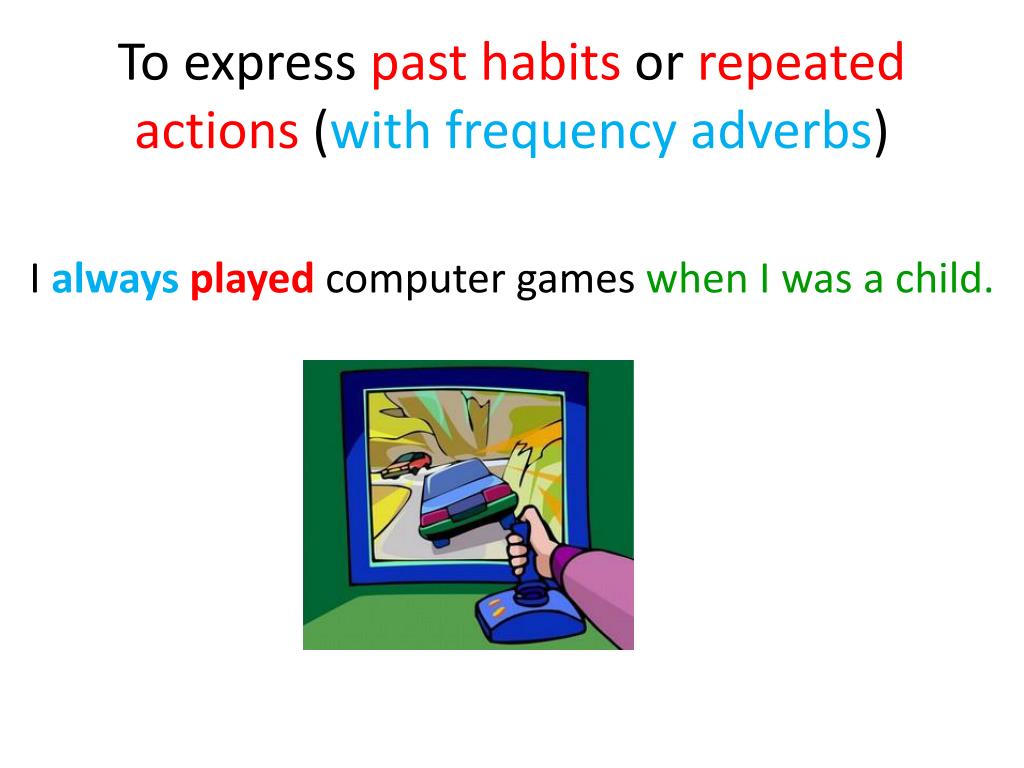 To express past habits or repeated actions (with frequency adverbs)

I always played computer games when I was a child.